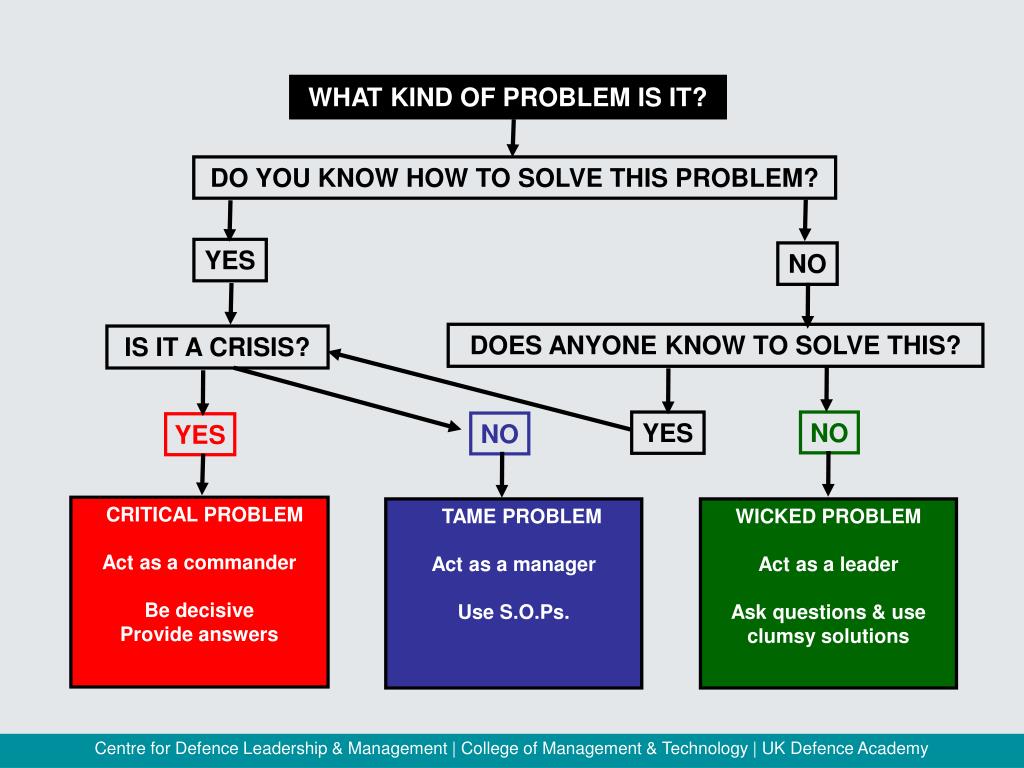 WHAT KIND OF PROBLEM IS IT?

DO YOU KNOW HOW TO SOLVE THIS PROBLEM?

YES

NO

IS IT A CRISIS?

DOES ANYONE KNOW TO SOLVE THIS?

YES

NO

YES

NO

CRITICAL PROBLEM

Act as a commander

Be decisive
Provide answers

TAME PROBLEM

Act as a manager

Use S.O.Ps.

WICKED PROBLEM

Act as a leader

Ask questions & use clumsy solutions

Centre for Defence Leadership & Management | College of Management & Technology | UK Defence Academy